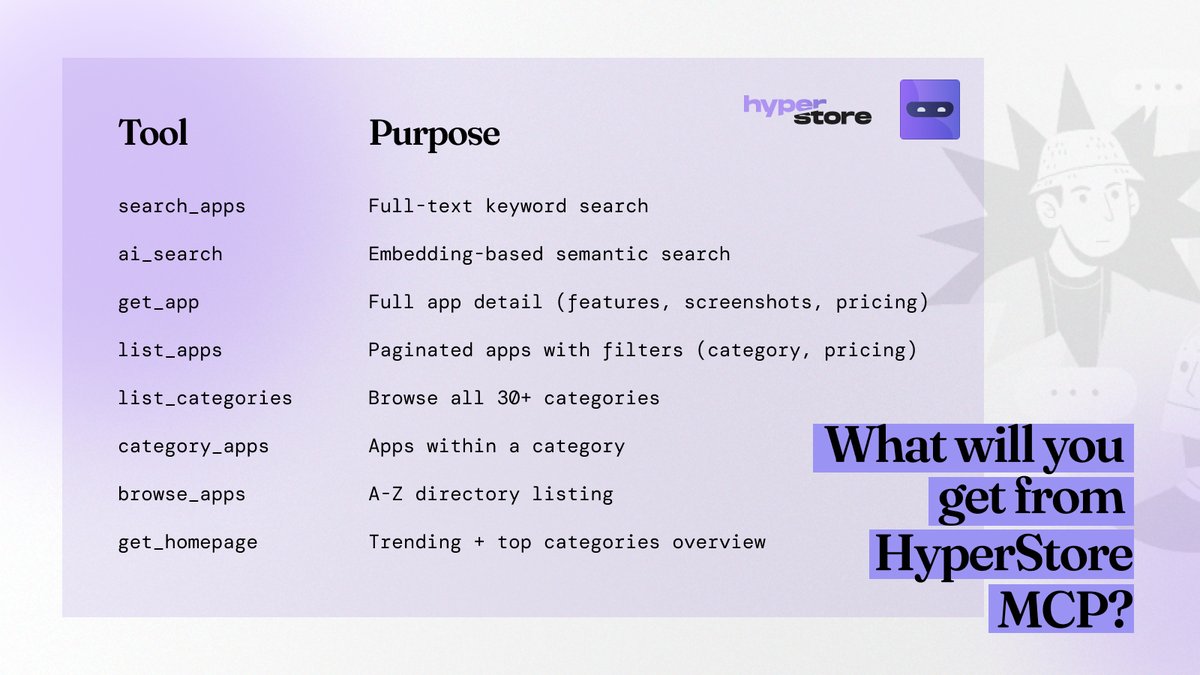 hyper store

| Tool | Purpose |
|---|---|
| search_apps | Full-text keyword search |
| ai_search | Embedding-based semantic search |
| get_app | Full app detail (features, screenshots, pricing) |
| list_apps | Paginated apps with filters (category, pricing) |
| list_categories | Browse all 30+ categories |
| category_apps | Apps within a category |
| browse_apps | A-Z directory listing |
| get_homepage | Trending + top categories overview |

What will you get from HyperStore MCP?